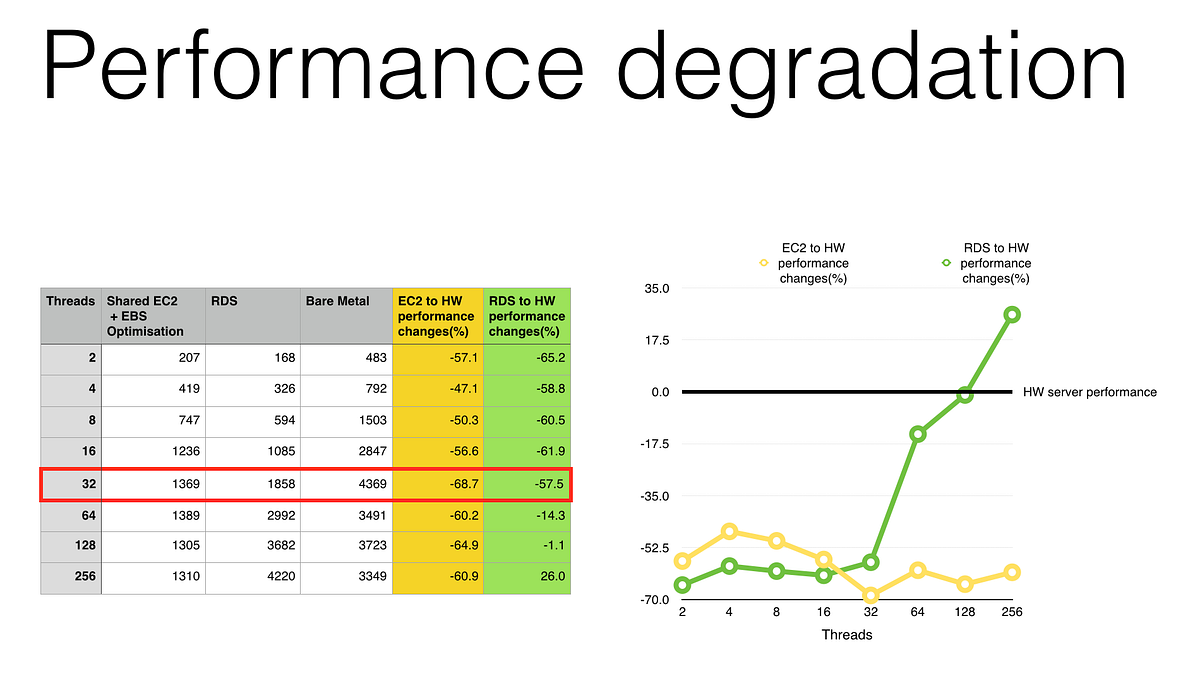 Performance degradation

| Threads | Shared EC2 + EBS Optimisation | RDS | Bare Metal | EC2 to HW performance changes(%) | RDS to HW performance changes(%) |
|---|---|---|---|---|---|
| 2 | 207 | 168 | 483 | -57.1 | -65.2 |
| 4 | 419 | 326 | 792 | -47.1 | -58.8 |
| 8 | 747 | 594 | 1503 | -50.3 | -60.5 |
| 16 | 1236 | 1085 | 2847 | -56.6 | -61.9 |
| 32 | 1369 | 1858 | 4369 | -68.7 | -57.5 |
| 64 | 1389 | 2992 | 3491 | -60.2 | -14.3 |
| 128 | 1305 | 3682 | 3723 | -64.9 | -1.1 |
| 256 | 1310 | 4220 | 3349 | -60.9 | 26.0 |

EC2 to HW performance changes(%)
RDS to HW performance changes(%)

35.0
17.5
0.0
-17.5
-35.0
-52.5
-70.0

HW server performance

2 4 8 16 32 64 128 256
Threads